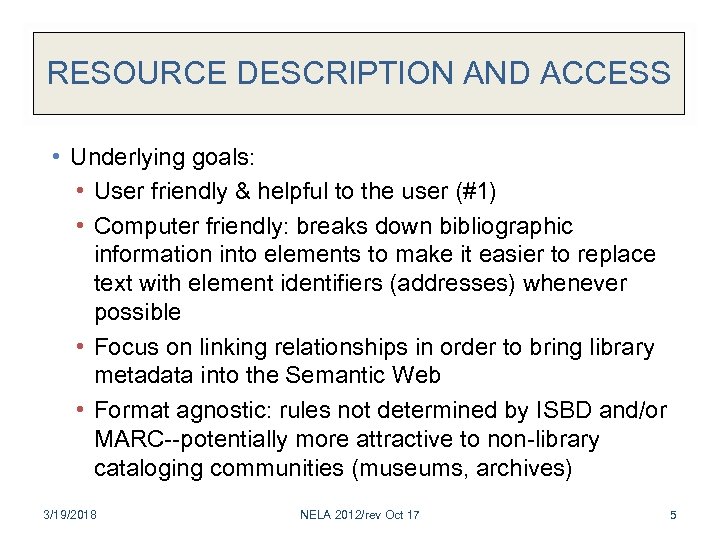 RESOURCE DESCRIPTION AND ACCESS

• Underlying goals:
  • User friendly & helpful to the user (#1)
  • Computer friendly: breaks down bibliographic information into elements to make it easier to replace text with element identifiers (addresses) whenever possible
  • Focus on linking relationships in order to bring library metadata into the Semantic Web
  • Format agnostic: rules not determined by ISBD and/or MARC--potentially more attractive to non-library cataloging communities (museums, archives)

3/19/2018 NELA 2012/rev Oct 17 5